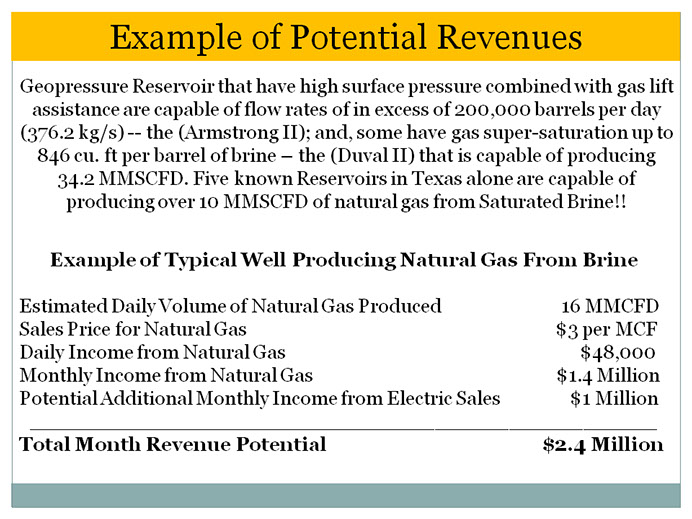 Example of Potential Revenues

Geopressure Reservoir that have high surface pressure combined with gas lift assistance are capable of flow rates of in excess of 200,000 barrels per day (376.2 kg/s) -- the (Armstrong II); and, some have gas super-saturation up to 846 cu. ft per barrel of brine – the (Duval II) that is capable of producing 34.2 MMSCFD. Five known Reservoirs in Texas alone are capable of producing over 10 MMSCFD of natural gas from Saturated Brine!!

Example of Typical Well Producing Natural Gas From Brine

| | |
|---|---|
| Estimated Daily Volume of Natural Gas Produced | 16 MMCFD |
| Sales Price for Natural Gas | \$3 per MCF |
| Daily Income from Natural Gas | \$48,000 |
| Monthly Income from Natural Gas | \$1.4 Million |
| Potential Additional Monthly Income from Electric Sales | \$1 Million |
| **Total Month Revenue Potential** | **\$2.4 Million** |